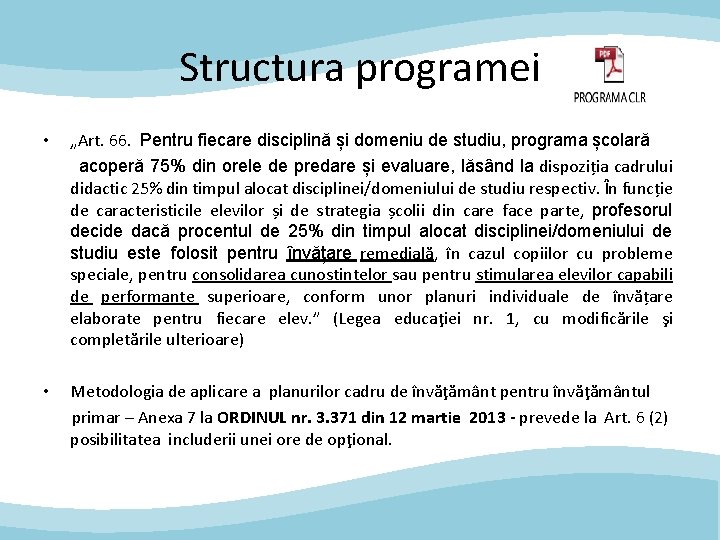 Structura programei

PDF
PROGRAMA CLR

• „Art. 66. Pentru fiecare disciplină și domeniu de studiu, programa școlară acoperă 75% din orele de predare și evaluare, lăsând la dispoziția cadrului didactic 25% din timpul alocat disciplinei/domeniului de studiu respectiv. În funcție de caracteristicile elevilor și de strategia școlii din care face parte, profesorul decide dacă procentul de 25% din timpul alocat disciplinei/domeniului de studiu este folosit pentru învățare remedială, în cazul copiilor cu probleme speciale, pentru consolidarea cunostintelor sau pentru stimularea elevilor capabili de performante superioare, conform unor planuri individuale de învățare elaborate pentru fiecare elev.” (Legea educaţiei nr. 1, cu modificările şi completările ulterioare)

• Metodologia de aplicare a planurilor cadru de învăţământ pentru învăţământul primar – Anexa 7 la ORDINUL nr. 3.371 din 12 martie 2013 - prevede la Art. 6 (2) posibilitatea includerii unei ore de opţional.